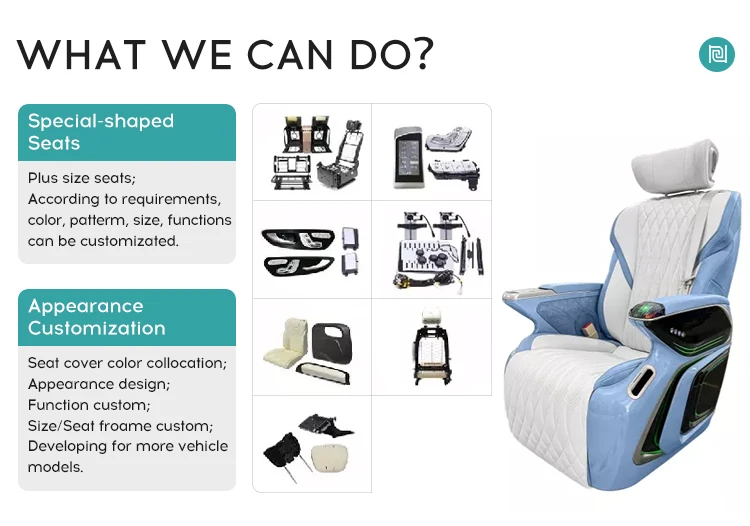 WHAT WE CAN DO?

Special-shaped Seats

Plus size seats;
According to requirements, color, patterm, size, functions can be customizated.

Appearance Customization

Seat cover color collocation;
Appearance design;
Function custom;
Size/Seat froame custom;
Developing for more vehicle models.